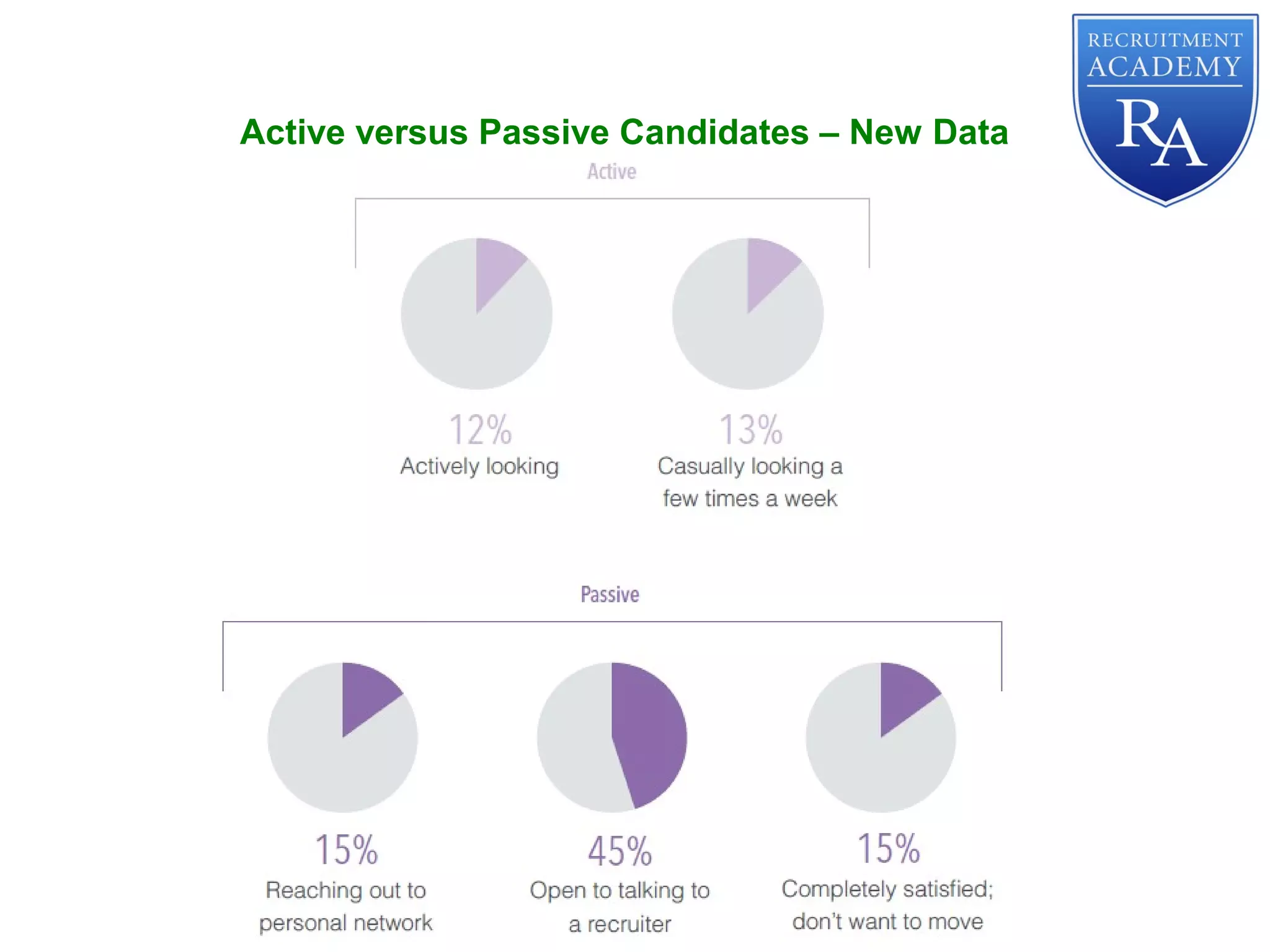 RECRUITMENT ACADEMY
RA

Active versus Passive Candidates – New Data

Active

12%
Actively looking

13%
Casually looking a few times a week

Passive

15%
Reaching out to personal network

45%
Open to talking to a recruiter

15%
Completely satisfied; don't want to move